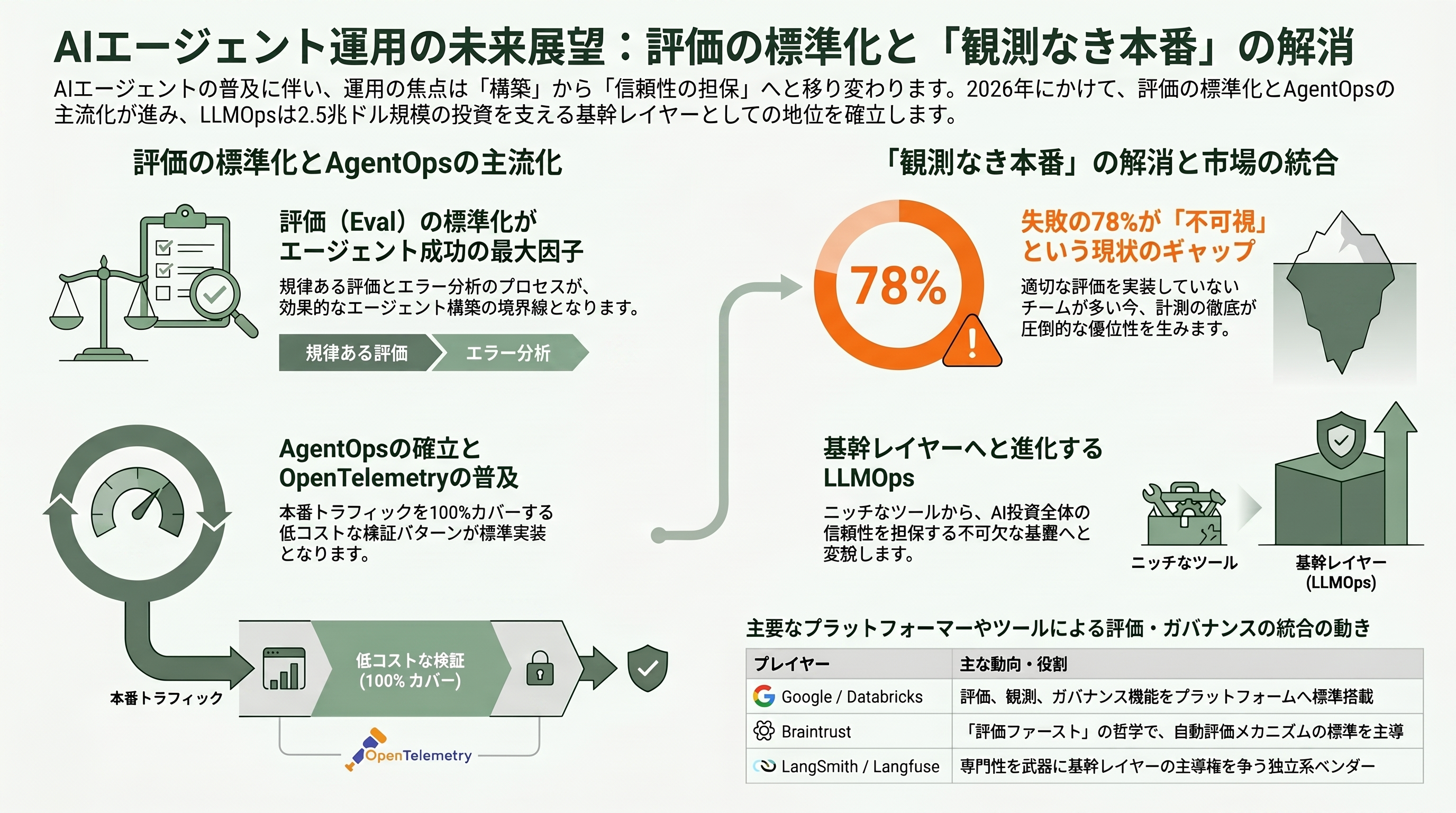 AIエージェント運用の未来展望：評価の標準化と「観測なき本番」の解消

AIエージェントの普及に伴い、運用の焦点は「構築」から「信頼性の担保」へと移り変わります。2026年にかけて、評価の標準化とAgentOpsの主流化が進み、LLMOpsは2.5兆ドル規模の投資を支える基幹レイヤーとしての地位を確立します。

評価の標準化とAgentOpsの主流化

評価（Eval）の標準化がエージェント成功の最大因子

規律ある評価とエラー分析のプロセスが、効果的なエージェント構築の境界線となります。

規律ある評価
エラー分析

AgentOpsの確立とOpenTelemetryの普及

本番トラフィックを100%カバーする低コストな検証パターンが標準実装となります。

本番トラフィック
低コストな検証 (100% カバー)
OpenTelemetry

「観測なき本番」の解消と市場の統合

78%

失敗の78%が「不可視」という現状のギャップ

適切な評価を実装していないチームが多い今、計測の徹底が圧倒的な優位性を生みます。

基幹レイヤーへと進化するLLMOps

ニッチなツールから、AI投資全体の信頼性を担保する不可欠な基盤へと変貌します。

ニッチなツール
基幹レイヤー (LLMOps)

主要なプラットフォーマーやツールによる評価・ガバナンスの統合の動き

| プレイヤー | 主な動向・役割 |
|---|---|
| Google / Databricks | 評価、観測、ガバナンス機能をプラットフォームへ標準搭載 |
| Braintrust | 「評価ファースト」の哲学で、自動評価メカニズムの標準を主導 |
| LangSmith / Langfuse | 専門性を武器に基幹レイヤーの主導権を争う独立系ベンダー |